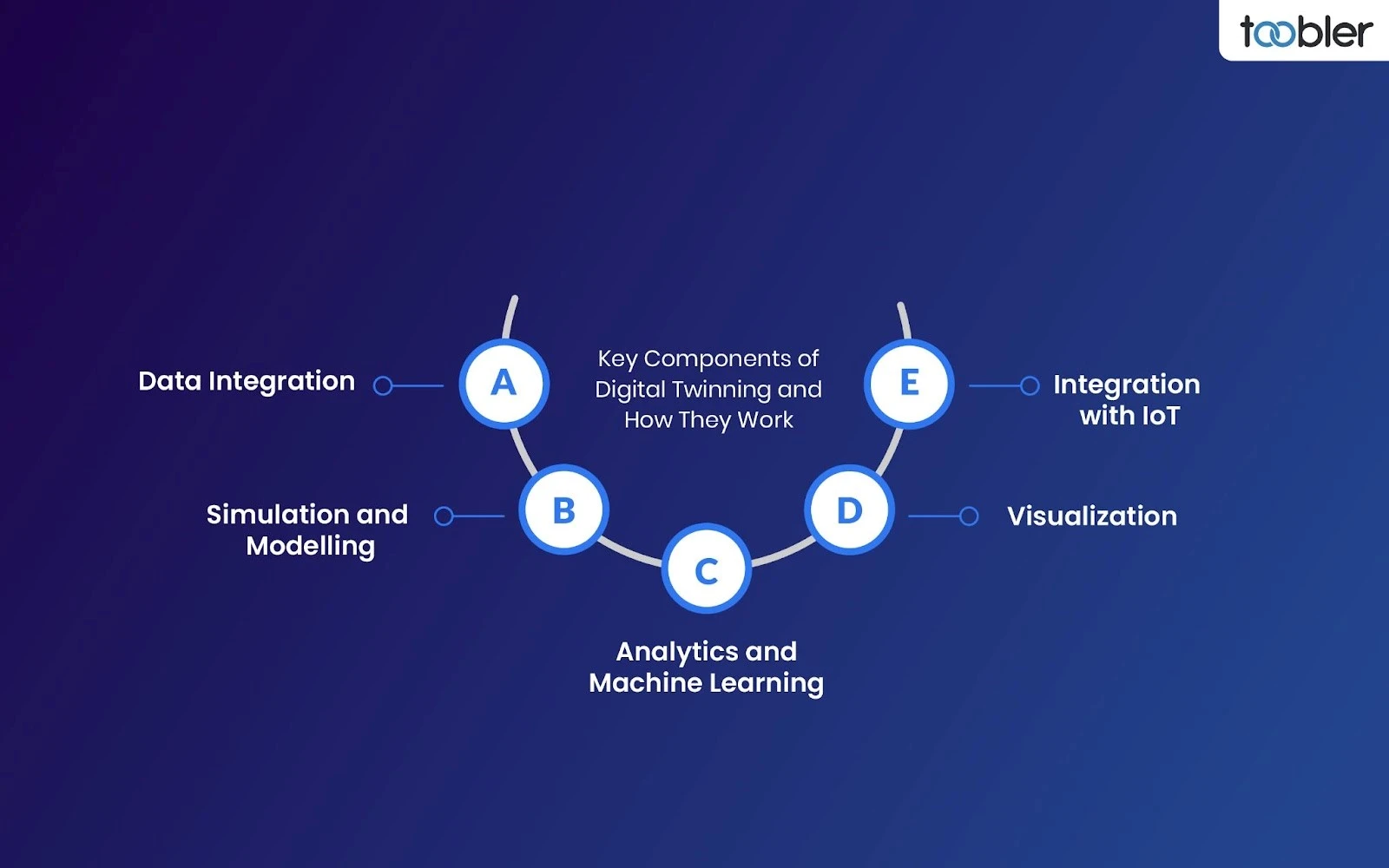 toobler

Key Components of Digital Twinning and How They Work

Data Integration
A

Simulation and Modelling
B

C
Analytics and Machine Learning

D
Visualization

E
Integration with IoT